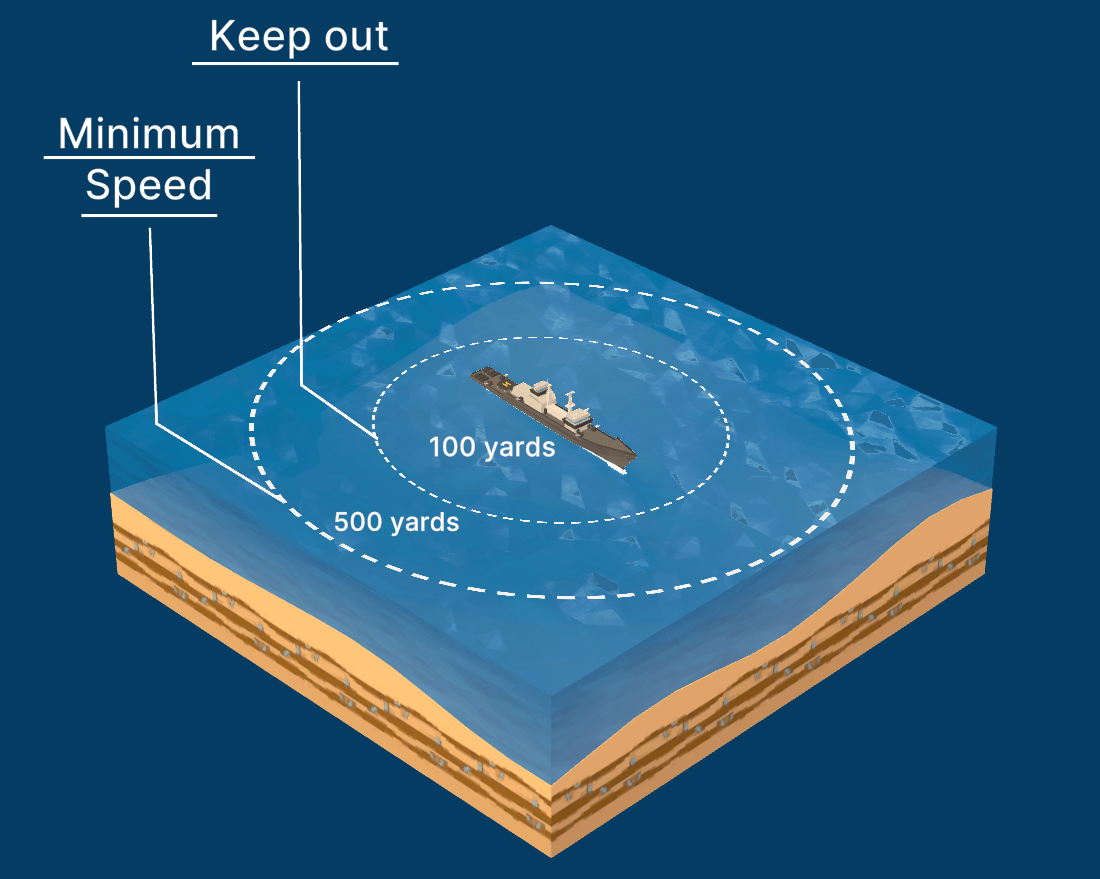 Keep out

Minimum Speed

100 yards

500 yards